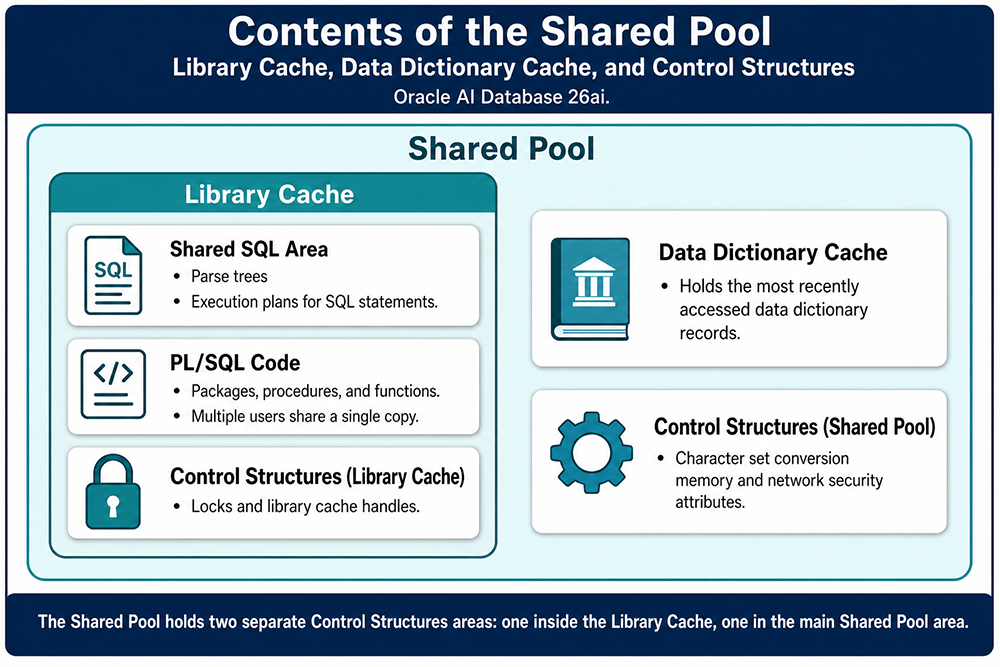 Contents of the Shared Pool
Library Cache, Data Dictionary Cache, and Control Structures
Oracle AI Database 26ai.

Shared Pool

Library Cache

SQL

Shared SQL Area
• Parse trees
• Execution plans for SQL statements.

</>

PL/SQL Code
• Packages, procedures, and functions.
• Multiple users share a single copy.

Control Structures (Library Cache)
• Locks and library cache handles.

Data Dictionary Cache
• Holds the most recently accessed data dictionary records.

Control Structures (Shared Pool)
• Character set conversion memory and network security attributes.

The Shared Pool holds two separate Control Structures areas: one inside the Library Cache, one in the main Shared Pool area.